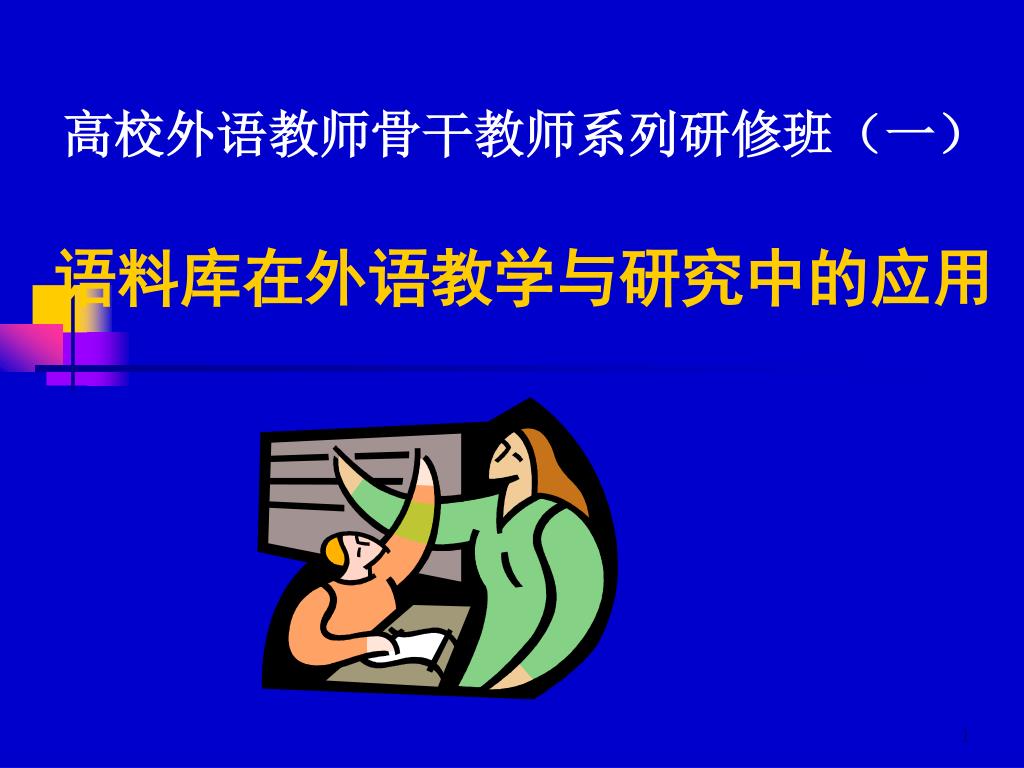 高校外语教师骨干教师系列研修班（一）

语料库在外语教学与研究中的应用

1